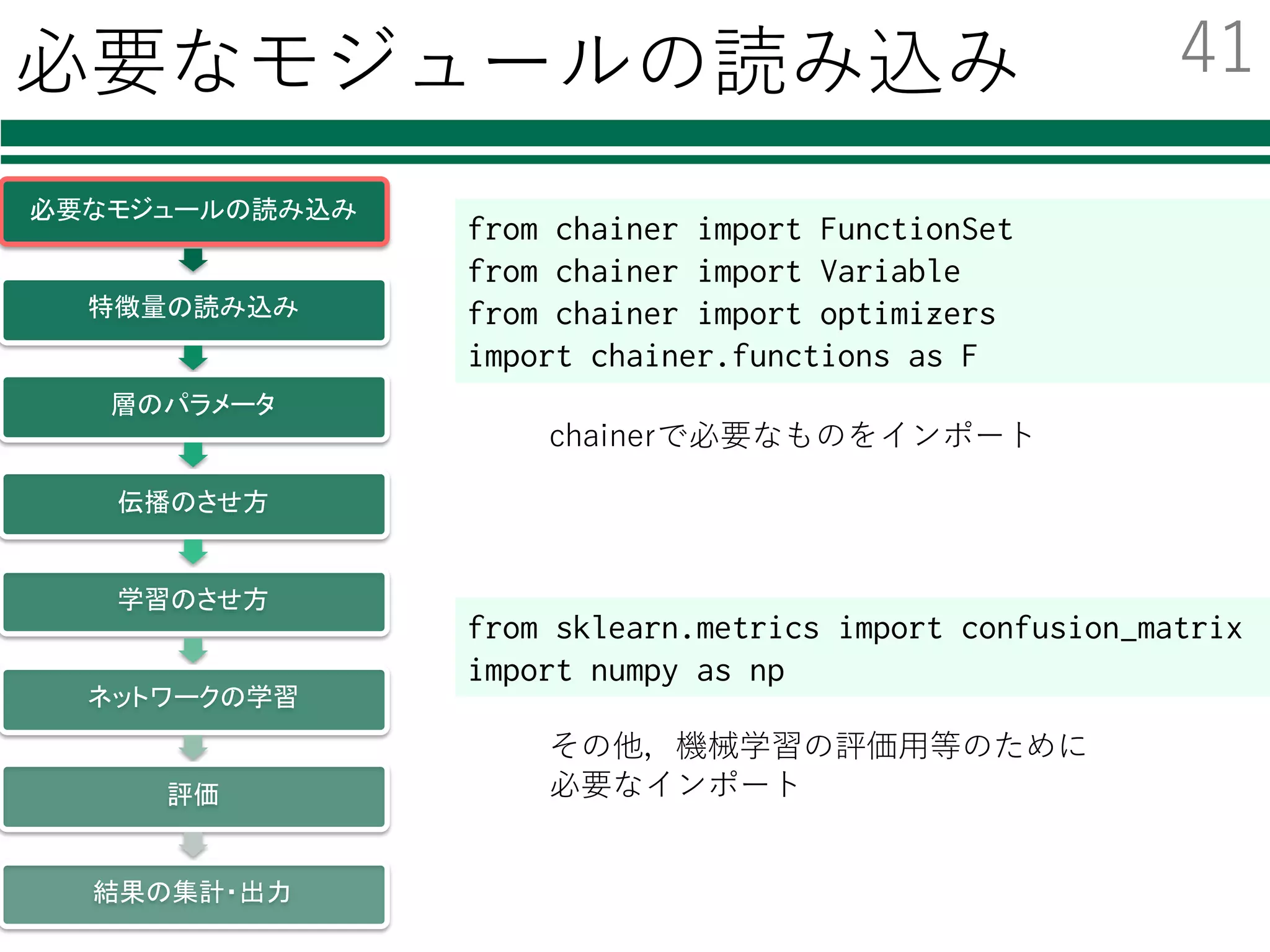 必要なモジュールの読み込み

41

必要なモジュールの読み込み

特徴量の読み込み

層のパラメータ

伝播のさせ方

学習のさせ方

ネットワークの学習

評価

結果の集計・出力

from chainer import FunctionSet
from chainer import Variable
from chainer import optimizers
import chainer.functions as F

chainerで必要なものをインポート

from sklearn.metrics import confusion_matrix
import numpy as np

その他，機械学習の評価用等のために
必要なインポート